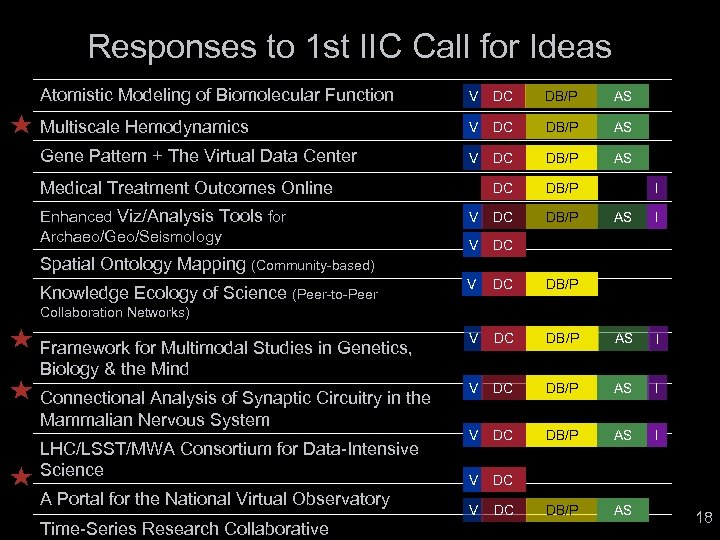 Responses to 1st IIC Call for Ideas

| | | | | | |
|---|---|---|---|---|---|
| Atomistic Modeling of Biomolecular Function | V | DC | DB/P | AS | |
| Multiscale Hemodynamics | V | DC | DB/P | AS | |
| Gene Pattern + The Virtual Data Center | V | DC | DB/P | AS | |
| Medical Treatment Outcomes Online | | DC | DB/P | | I |
| Enhanced Viz/Analysis Tools for Archaeo/Geo/Seismology | V | DC | DB/P | AS | I |
| Spatial Ontology Mapping (Community-based) | V | DC | | | |
| Knowledge Ecology of Science (Peer-to-Peer Collaboration Networks) | V | DC | DB/P | | |
| Framework for Multimodal Studies in Genetics, Biology & the Mind | V | DC | DB/P | AS | I |
| Connectional Analysis of Synaptic Circuitry in the Mammalian Nervous System | V | DC | DB/P | AS | I |
| LHC/LSST/MWA Consortium for Data-Intensive Science | V | DC | DB/P | AS | I |
| A Portal for the National Virtual Observatory | V | DC | | | |
| Time-Series Research Collaborative | V | DC | DB/P | AS | |

18